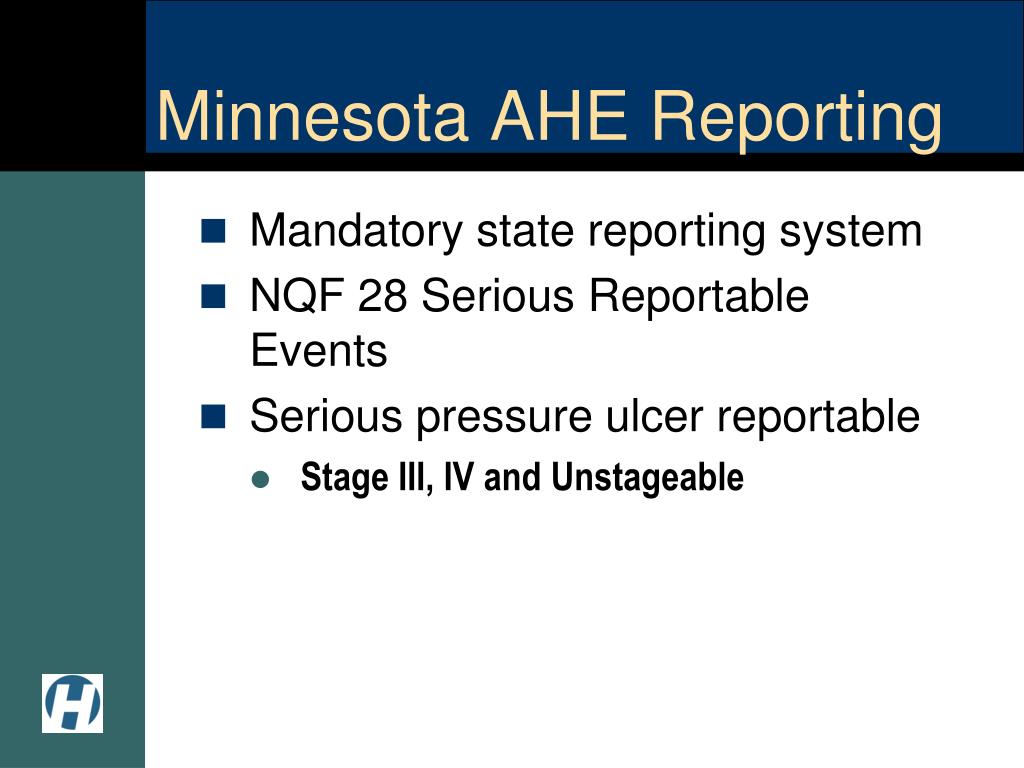 Minnesota AHE Reporting

- Mandatory state reporting system
- NQF 28 Serious Reportable Events
- Serious pressure ulcer reportable
  - Stage III, IV and Unstageable

H